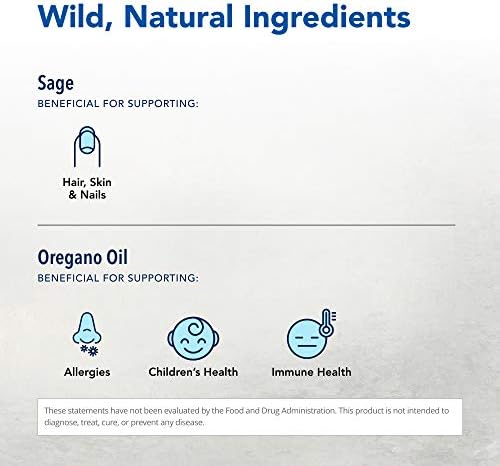 Wild, Natural Ingredients

Sage
BENEFICIAL FOR SUPPORTING:

Hair, Skin & Nails

Oregano Oil
BENEFICIAL FOR SUPPORTING:

Allergies

Children's Health

Immune Health

These statements have not been evaluated by the Food and Drug Administration. This product is not intended to diagnose, treat, cure, or prevent any disease.